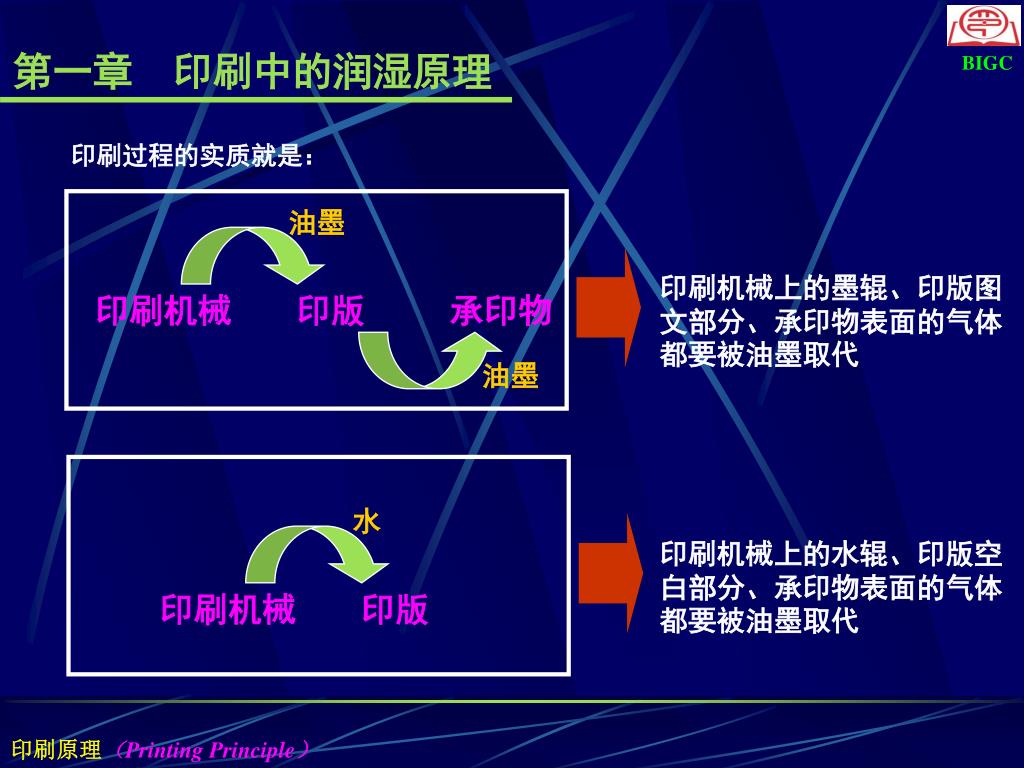 BIGC

第一章　印刷中的润湿原理

印刷过程的实质就是：

油墨

印刷机械　印版　承印物

油墨

印刷机械上的墨辊、印版图文部分、承印物表面的气体都要被油墨取代

水

印刷机械　印版

印刷机械上的水辊、印版空白部分、承印物表面的气体都要被油墨取代

印刷原理（Printing Principle）